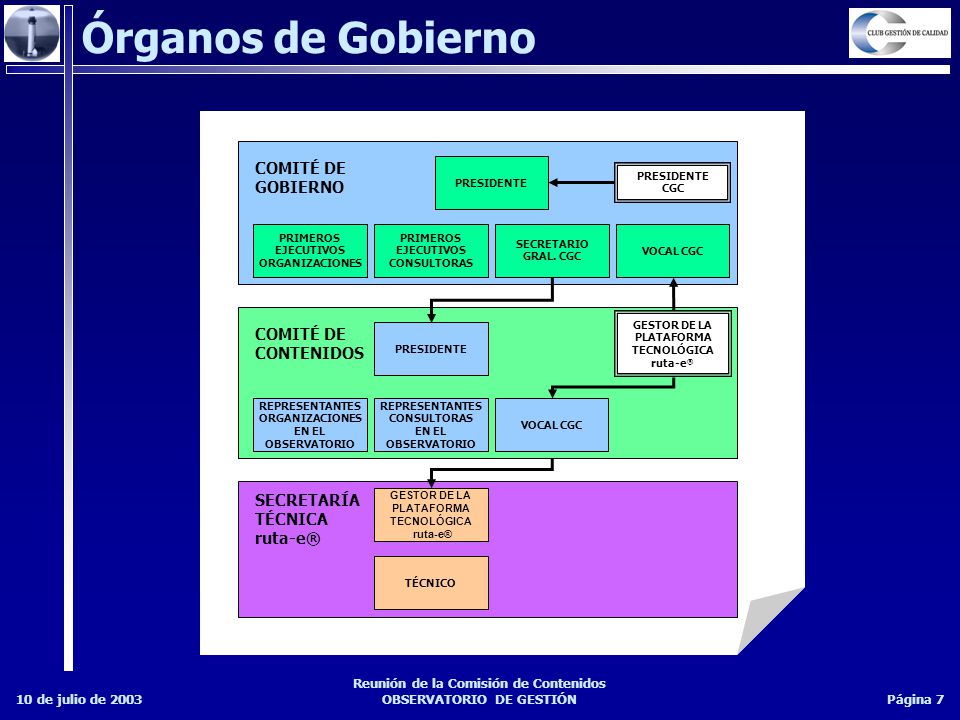 Órganos de Gobierno

CLUB GESTIÓN DE CALIDAD

COMITÉ DE GOBIERNO

PRESIDENTE

PRESIDENTE CGC

PRIMEROS EJECUTIVOS ORGANIZACIONES

PRIMEROS EJECUTIVOS CONSULTORAS

SECRETARIO GRAL. CGC

VOCAL CGC

COMITÉ DE CONTENIDOS

PRESIDENTE

GESTOR DE LA PLATAFORMA TECNOLÓGICA ruta-e®

REPRESENTANTES ORGANIZACIONES EN EL OBSERVATORIO

REPRESENTANTES CONSULTORAS EN EL OBSERVATORIO

VOCAL CGC

SECRETARÍA TÉCNICA ruta-e®

GESTOR DE LA PLATAFORMA TECNOLÓGICA ruta-e®

TÉCNICO

10 de julio de 2003

Reunión de la Comisión de Contenidos
OBSERVATORIO DE GESTIÓN

Página 7